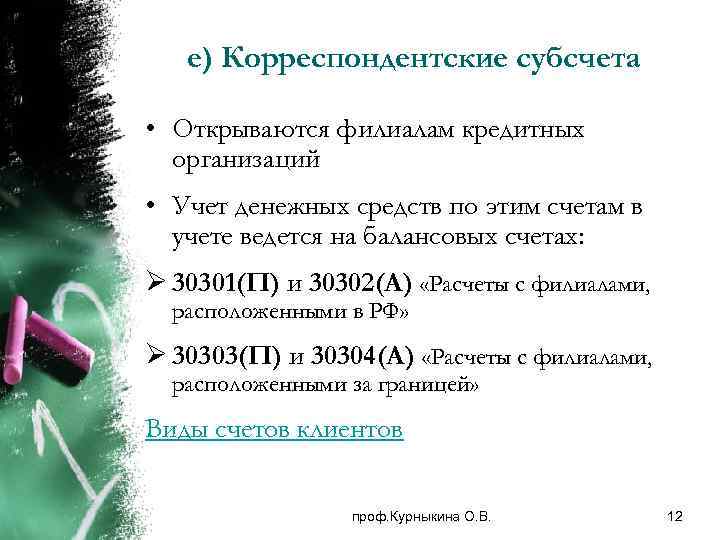 е) Корреспондентские субсчета

• Открываются филиалам кредитных организаций

• Учет денежных средств по этим счетам в учете ведется на балансовых счетах:

➢ 30301(П) и 30302(А) «Расчеты с филиалами, расположенными в РФ»

➢ 30303(П) и 30304(А) «Расчеты с филиалами, расположенными за границей»

Виды счетов клиентов

проф.Курныкина О.В.

12